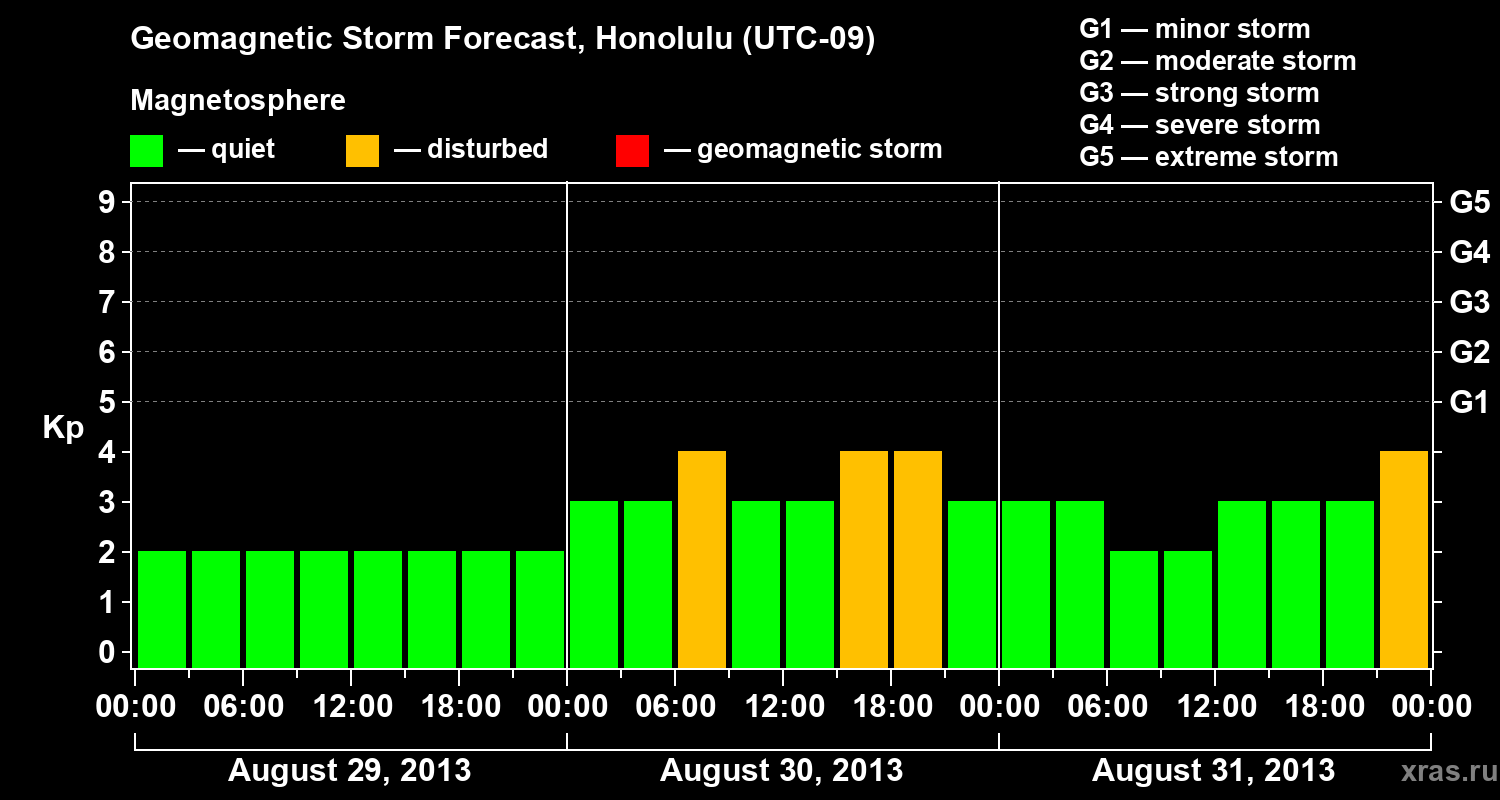 Geomagnetic Storm Forecast, Honolulu (UTC-09)

Magnetosphere

— quiet — disturbed — geomagnetic storm

G1 — minor storm
G2 — moderate storm
G3 — strong storm
G4 — severe storm
G5 — extreme storm

Kp

9
8
7
6
5
4
3
2
1
0

G5
G4
G3
G2
G1

00:00 06:00 12:00 18:00 00:00 06:00 12:00 18:00 00:00 06:00 12:00 18:00 00:00

August 29, 2013 August 30, 2013 August 31, 2013

xras.ru